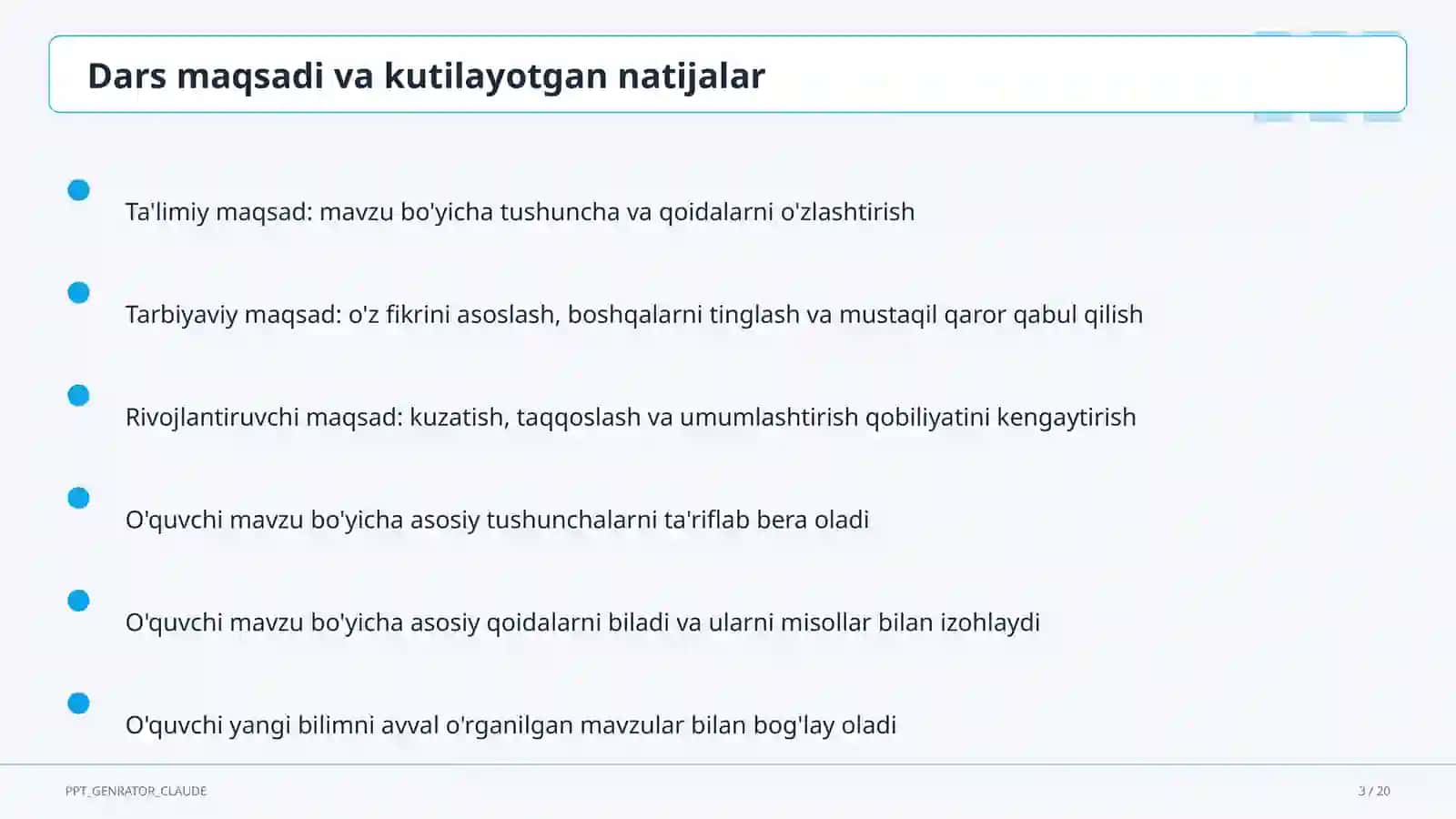 Dars maqsadi va kutilayotgan natijalar

Ta'limiy maqsad: mavzu bo'yicha tushuncha va qoidalarni o'zlashtirish

Tarbiyaviy maqsad: o'z fikrini asoslash, boshqalarni tinglash va mustaqil qaror qabul qilish

Rivojlantiruvchi maqsad: kuzatish, taqqoslash va umumlashtirish qobiliyatini kengaytirish

O'quvchi mavzu bo'yicha asosiy tushunchalarni ta'riflab bera oladi

O'quvchi mavzu bo'yicha asosiy qoidalarni biladi va ularni misollar bilan izohlaydi

O'quvchi yangi bilimni avval o'rganilgan mavzular bilan bog'lay oladi

PPT_GENRATOR_CLAUDE

3 / 20